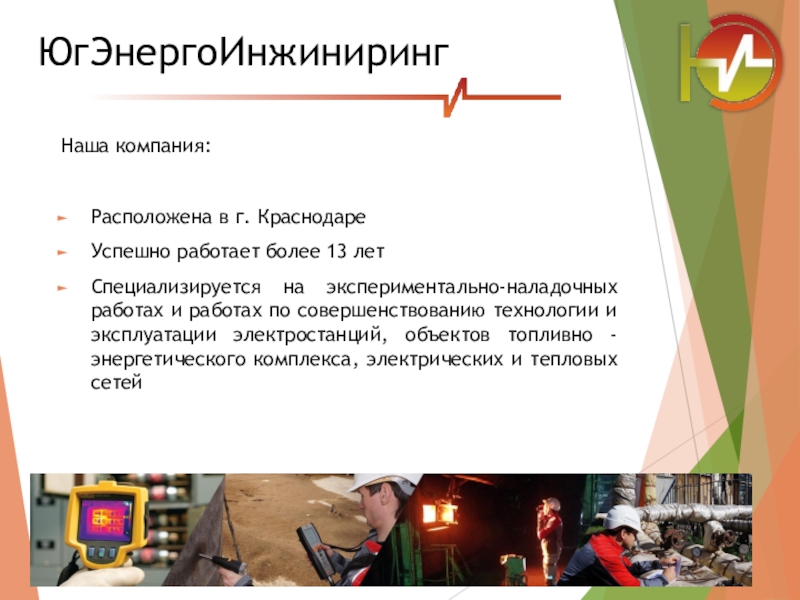 ЮгЭнергоИнжиниринг

Наша компания:

Расположена в г. Краснодаре

Успешно работает более 13 лет

Специализируется на экспериментально-наладочных работах и работах по совершенствованию технологии и эксплуатации электростанций, объектов топливно - энергетического комплекса, электрических и тепловых сетей